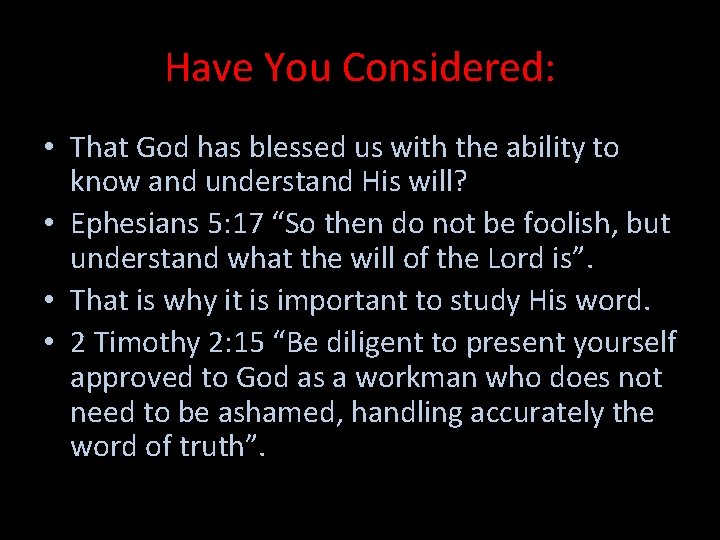 Have You Considered:

• That God has blessed us with the ability to know and understand His will?
• Ephesians 5:17 “So then do not be foolish, but understand what the will of the Lord is”.
• That is why it is important to study His word.
• 2 Timothy 2:15 “Be diligent to present yourself approved to God as a workman who does not need to be ashamed, handling accurately the word of truth”.